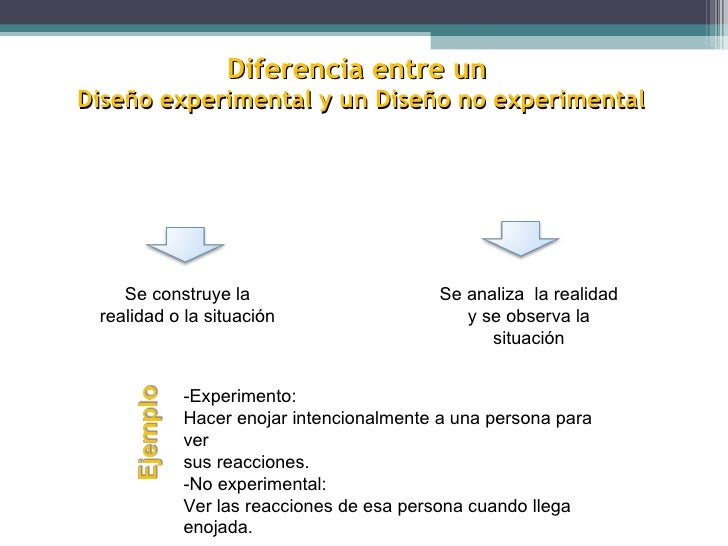 Diferencia entre un
Diseño experimental y un Diseño no experimental

Se construye la realidad o la situación

Se analiza la realidad y se observa la situación

Ejemplo

-Experimento:
Hacer enojar intencionalmente a una persona para ver
sus reacciones.
-No experimental:
Ver las reacciones de esa persona cuando llega enojada.